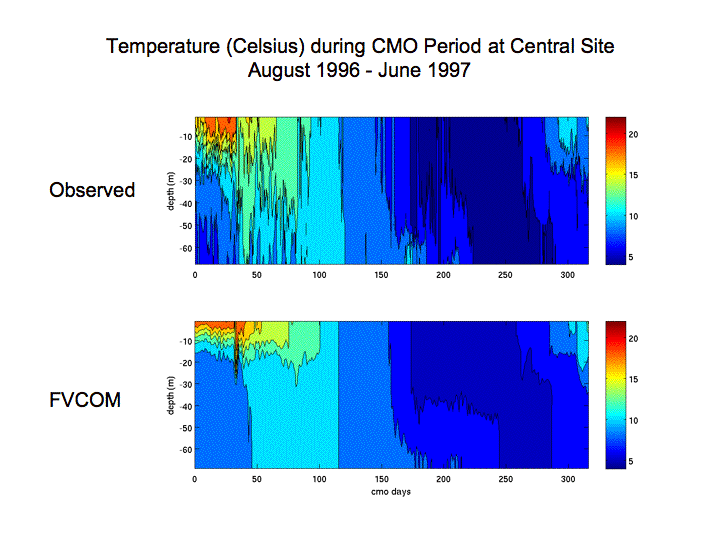 Temperature (Celsius) during CMO Period at Central Site
August 1996 - June 1997

Observed

depth (m)

-10
-20
-30
-40
-50
-60

0 50 100 150 200 250 300

20
15
10
5

FVCOM

depth (m)

-10
-20
-30
-40
-50
-60

0 50 100 150 200 250 300

cmo days

20
15
10
5